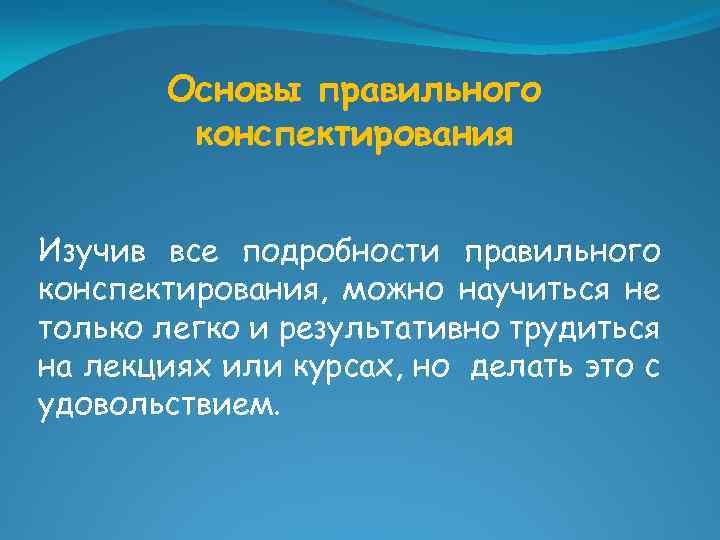 Основы правильного конспектирования

Изучив все подробности правильного конспектирования, можно научиться не только легко и результативно трудиться на лекциях или курсах, но делать это с удовольствием.